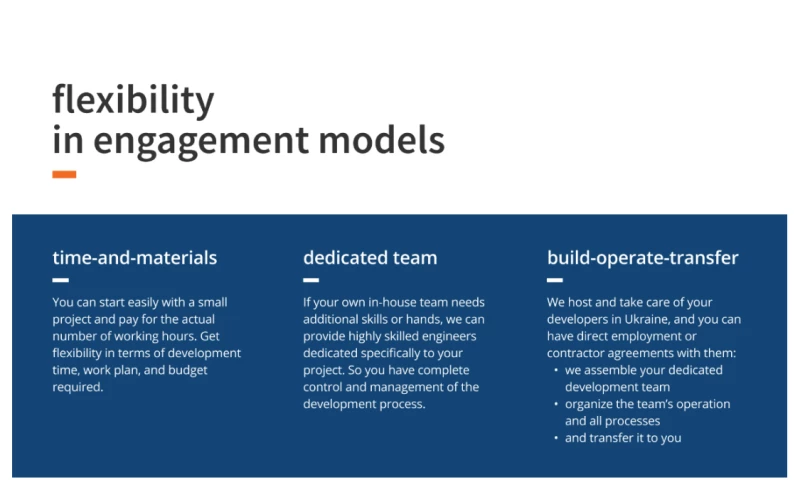 flexibility
in engagement models

time-and-materials

You can start easily with a small project and pay for the actual number of working hours. Get flexibility in terms of development time, work plan, and budget required.

dedicated team

If your own in-house team needs additional skills or hands, we can provide highly skilled engineers dedicated specifically to your project. So you have complete control and management of the development process.

build-operate-transfer

We host and take care of your developers in Ukraine, and you can have direct employment or contractor agreements with them:
• we assemble your dedicated development team
• organize the team's operation and all processes
• and transfer it to you